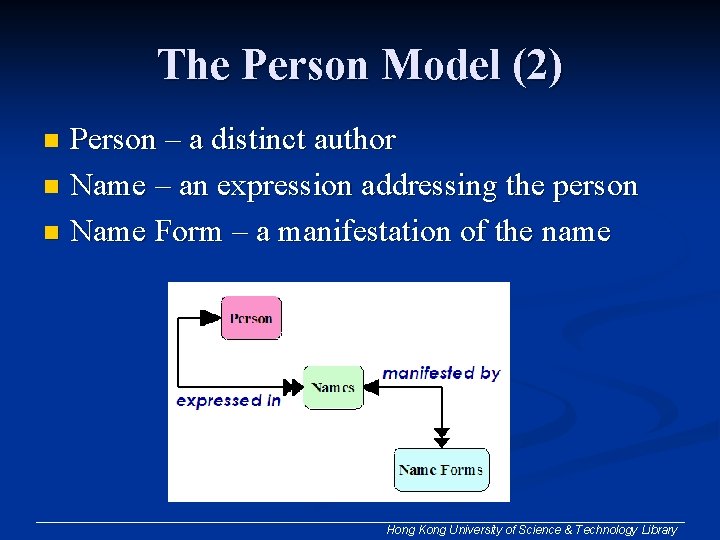 The Person Model (2)

Person – a distinct author

Name – an expression addressing the person

Name Form – a manifestation of the name

Person

expressed in

Names

manifested by

Name Forms

Hong Kong University of Science & Technology Library